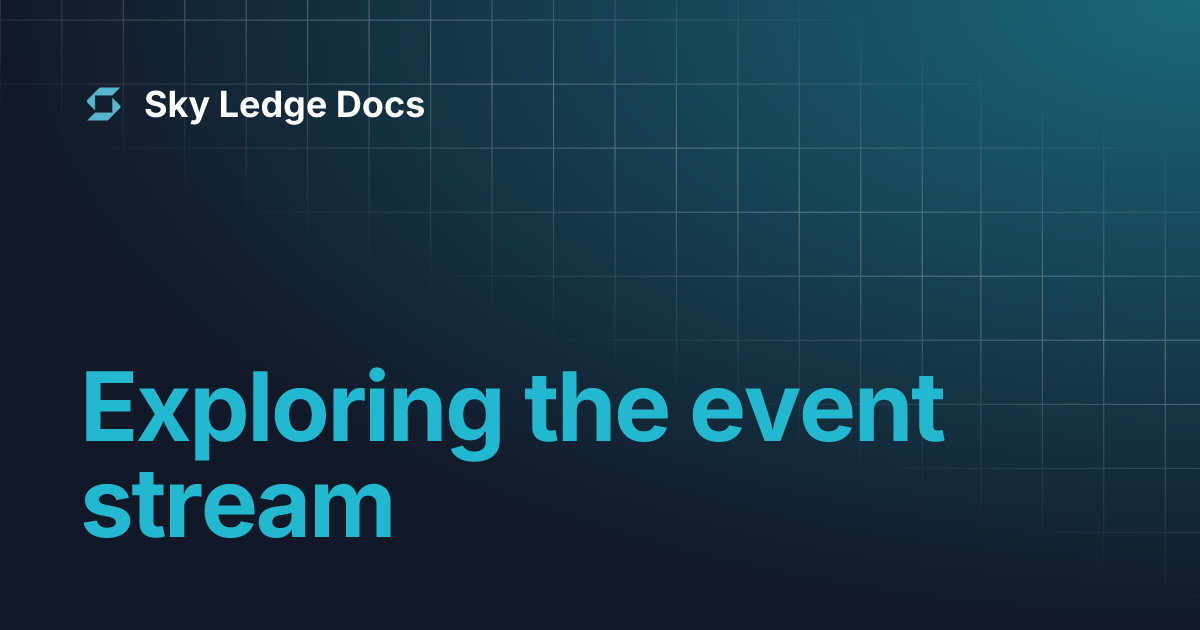 Sky Ledge Docs

Exploring the event stream